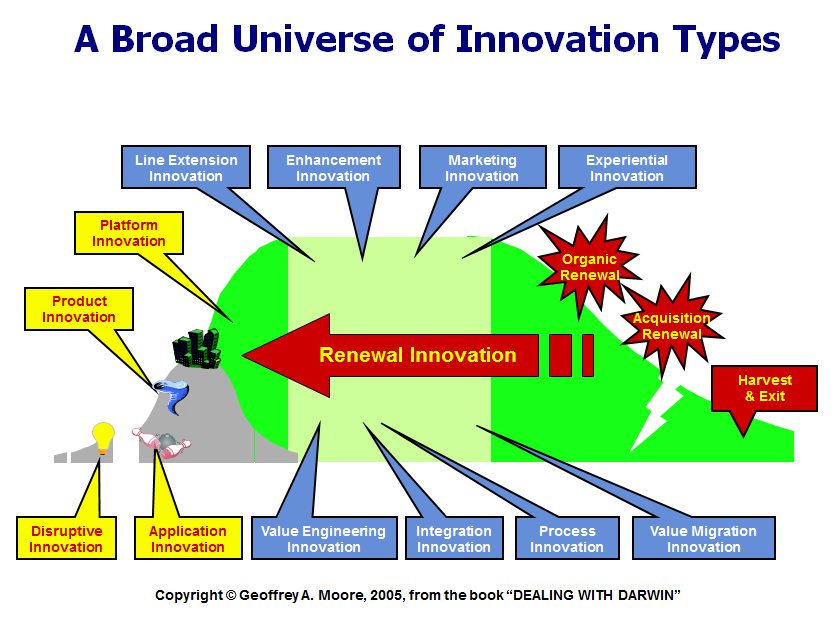 A Broad Universe of Innovation Types

Line Extension Innovation

Enhancement Innovation

Marketing Innovation

Experiential Innovation

Platform Innovation

Product Innovation

Organic Renewal

Acquisition Renewal

Renewal Innovation

Harvest & Exit

Disruptive Innovation

Application Innovation

Value Engineering Innovation

Integration Innovation

Process Innovation

Value Migration Innovation

Copyright © Geoffrey A. Moore, 2005, from the book "DEALING WITH DARWIN"